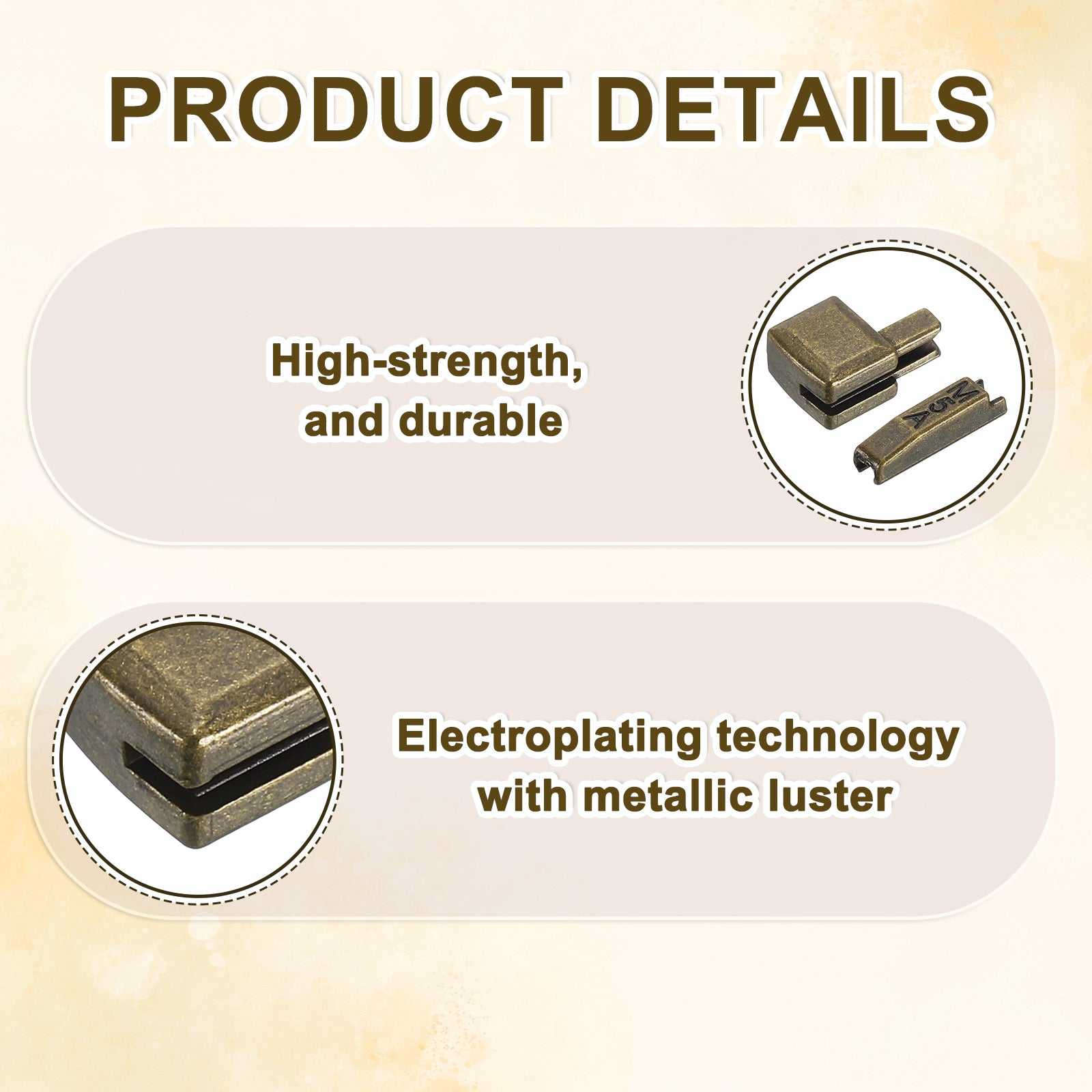 PRODUCT DETAILS

High-strength, and durable

M5A

Electroplating technology with metallic luster